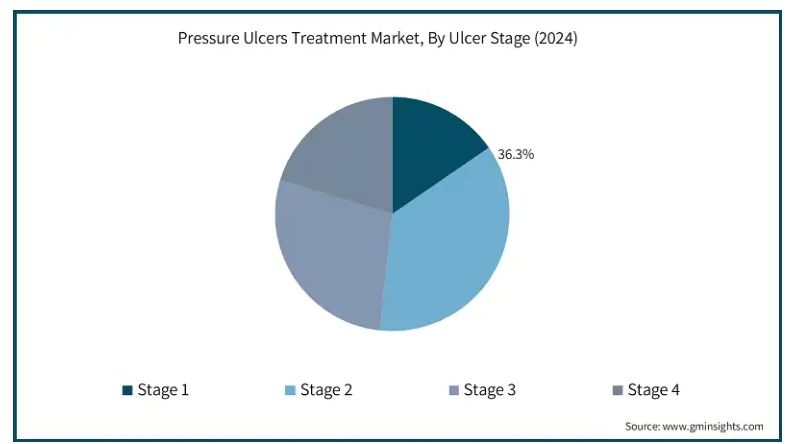 Pressure Ulcers Treatment Market, By Ulcer Stage (2024)

36.3%

Stage 1
Stage 2
Stage 3
Stage 4

Source: www.gminsights.com